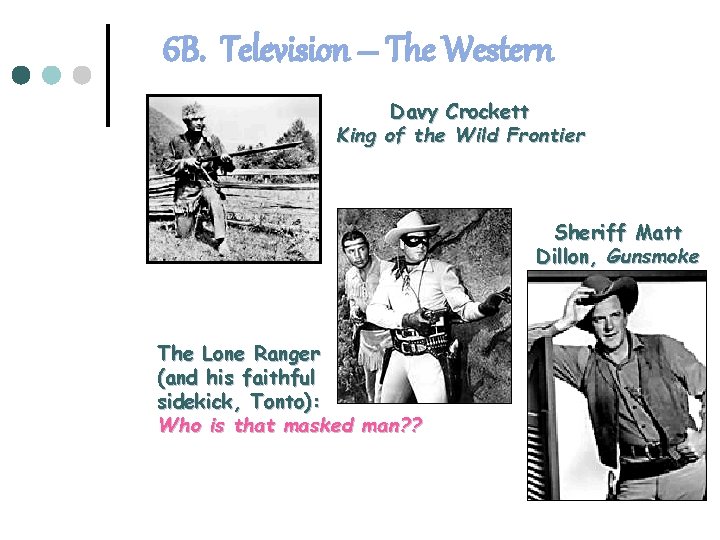 6B. Television – The Western

Davy Crockett
King of the Wild Frontier

Sheriff Matt Dillon, Gunsmoke

The Lone Ranger (and his faithful sidekick, Tonto):
Who is that masked man??